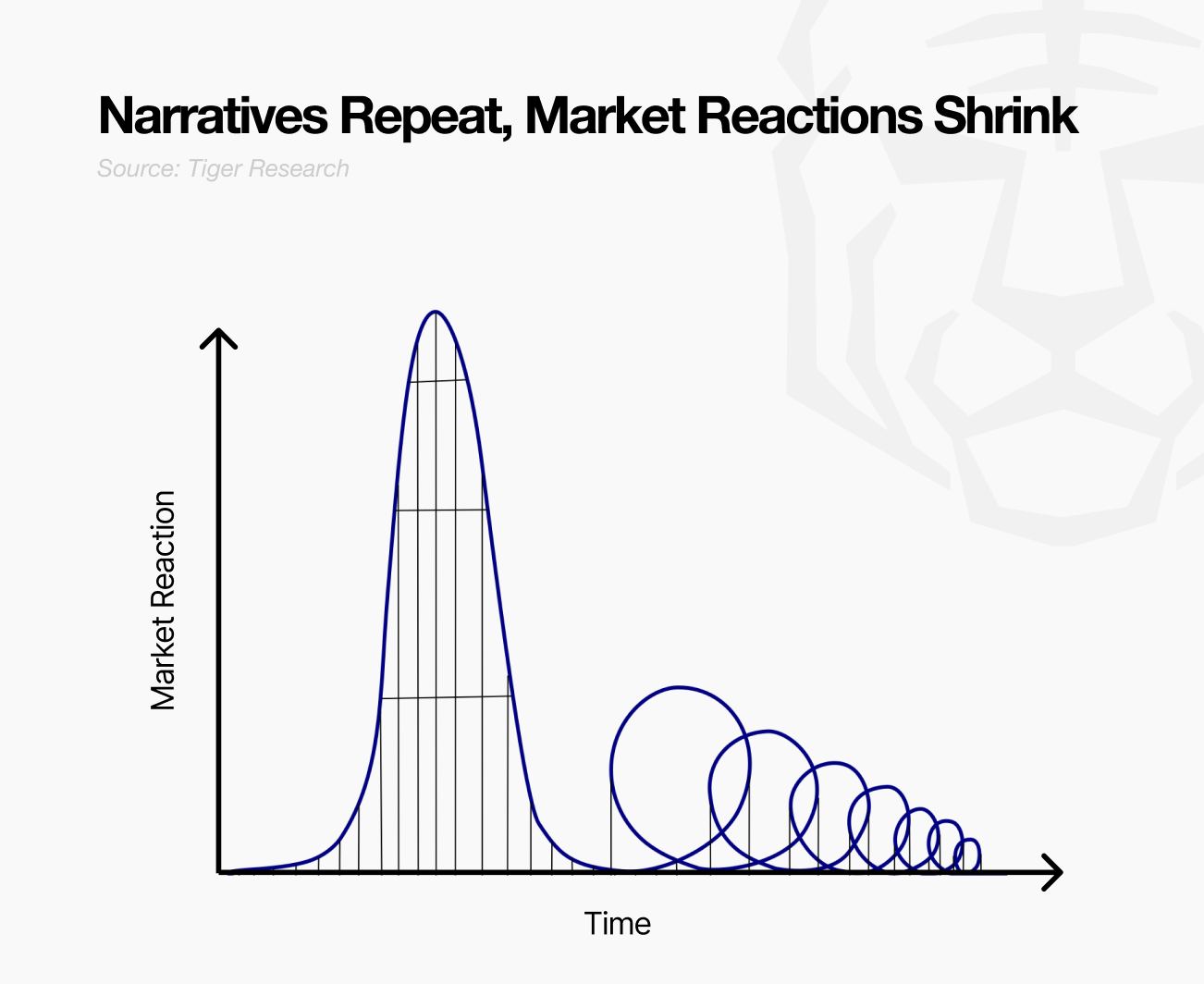 Narratives Repeat, Market Reactions Shrink

Source: Tiger Research

Market Reaction

Time